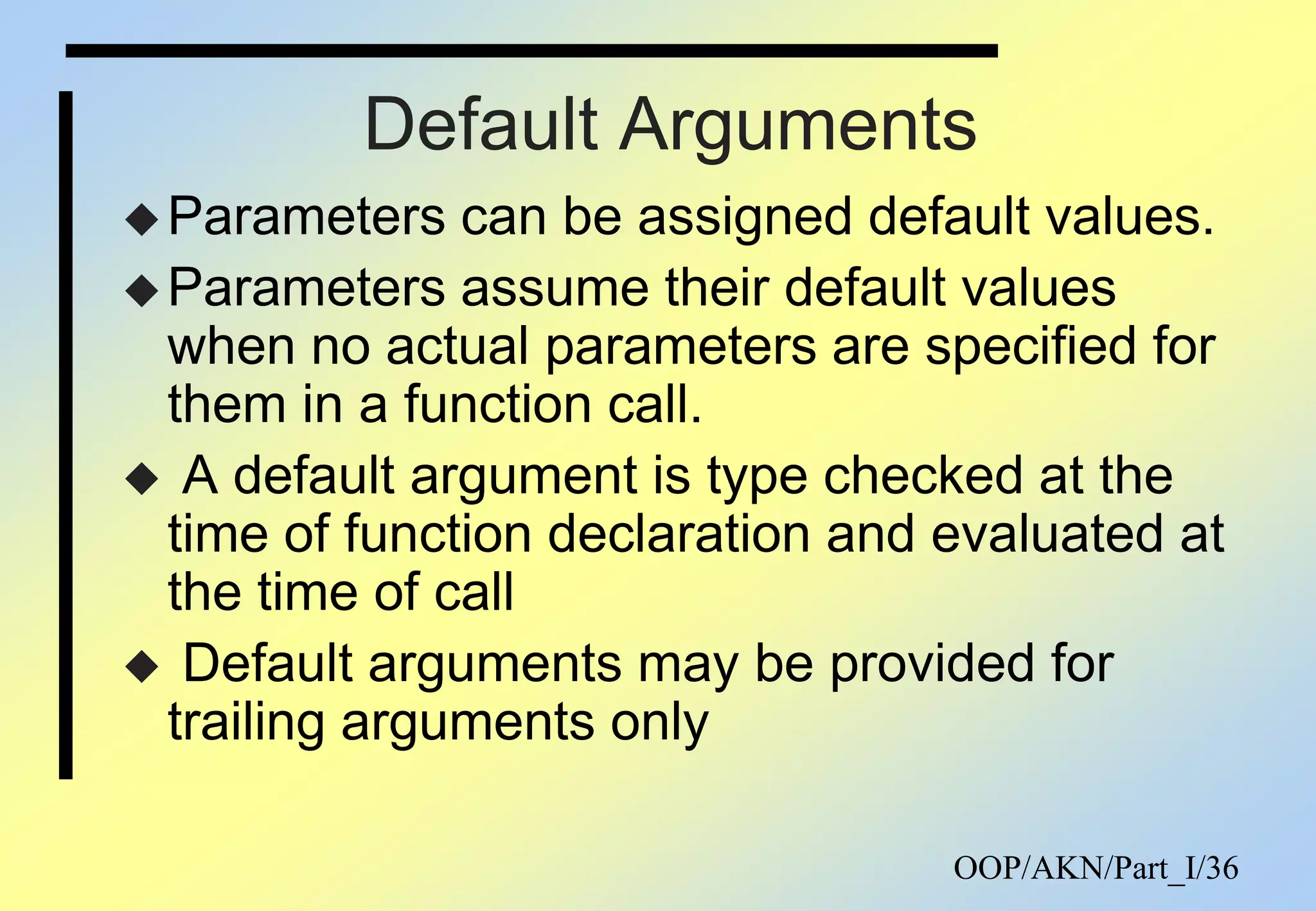 Default Arguments

◆ Parameters can be assigned default values.

◆ Parameters assume their default values when no actual parameters are specified for them in a function call.

◆ A default argument is type checked at the time of function declaration and evaluated at the time of call

◆ Default arguments may be provided for trailing arguments only

OOP/AKN/Part_I/36